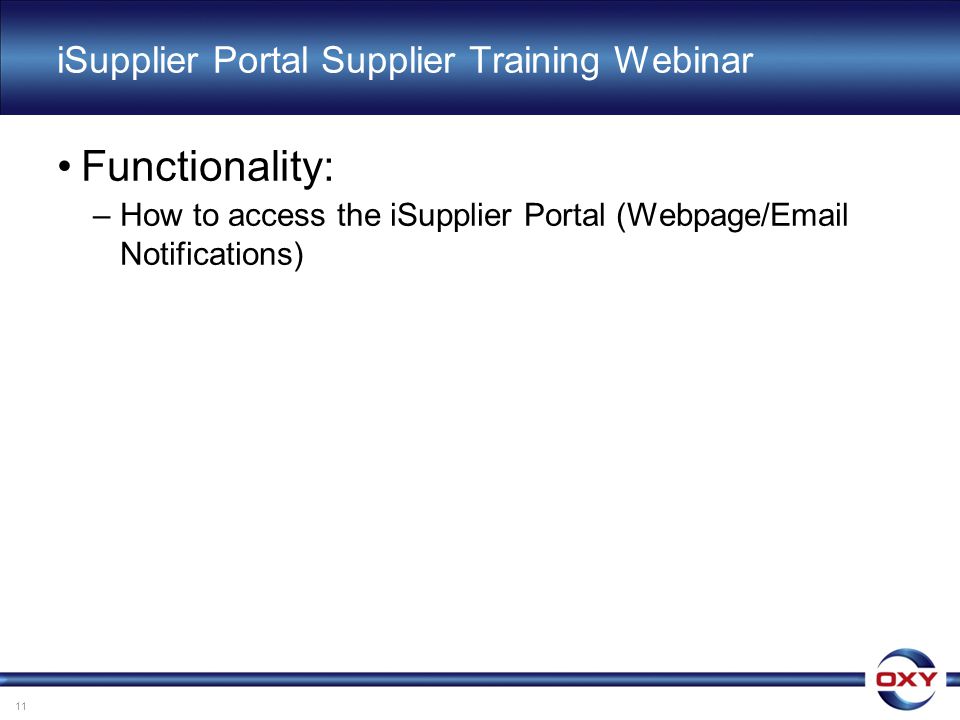 iSupplier Portal Supplier Training Webinar

• Functionality:

– How to access the iSupplier Portal (Webpage/Email Notifications)

OXY

11